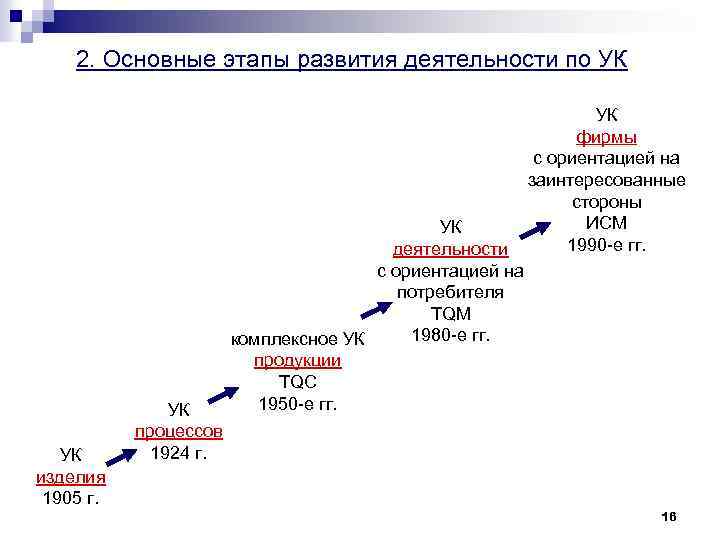 2. Основные этапы развития деятельности по УК

УК
изделия
1905 г.

УК
процессов
1924 г.

комплексное УК
продукции
TQC
1950-е гг.

УК
деятельности
с ориентацией на потребителя
TQM
1980-е гг.

УК
фирмы
с ориентацией на заинтересованные стороны
ИСМ
1990-е гг.

16